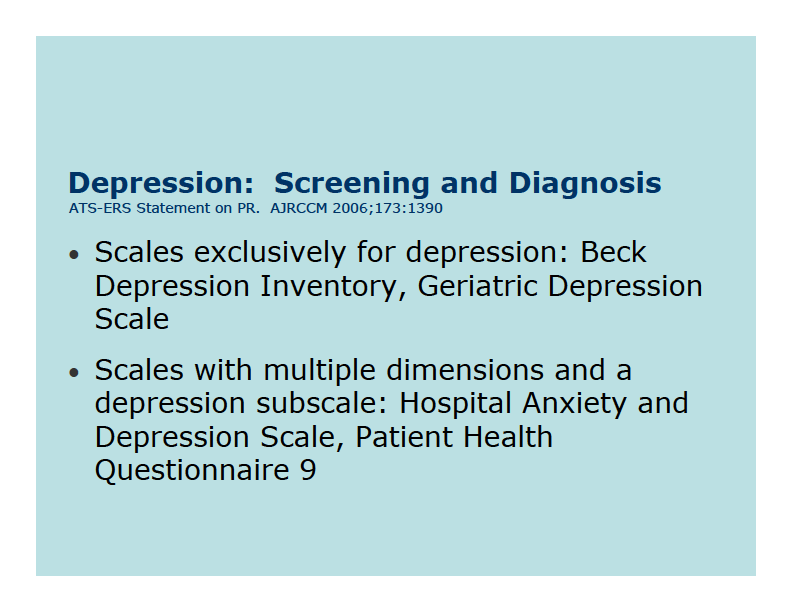 Depression: Screening and Diagnosis
ATS-ERS Statement on PR. AJRCCM 2006;173:1390

• Scales exclusively for depression: Beck Depression Inventory, Geriatric Depression Scale

• Scales with multiple dimensions and a depression subscale: Hospital Anxiety and Depression Scale, Patient Health Questionnaire 9